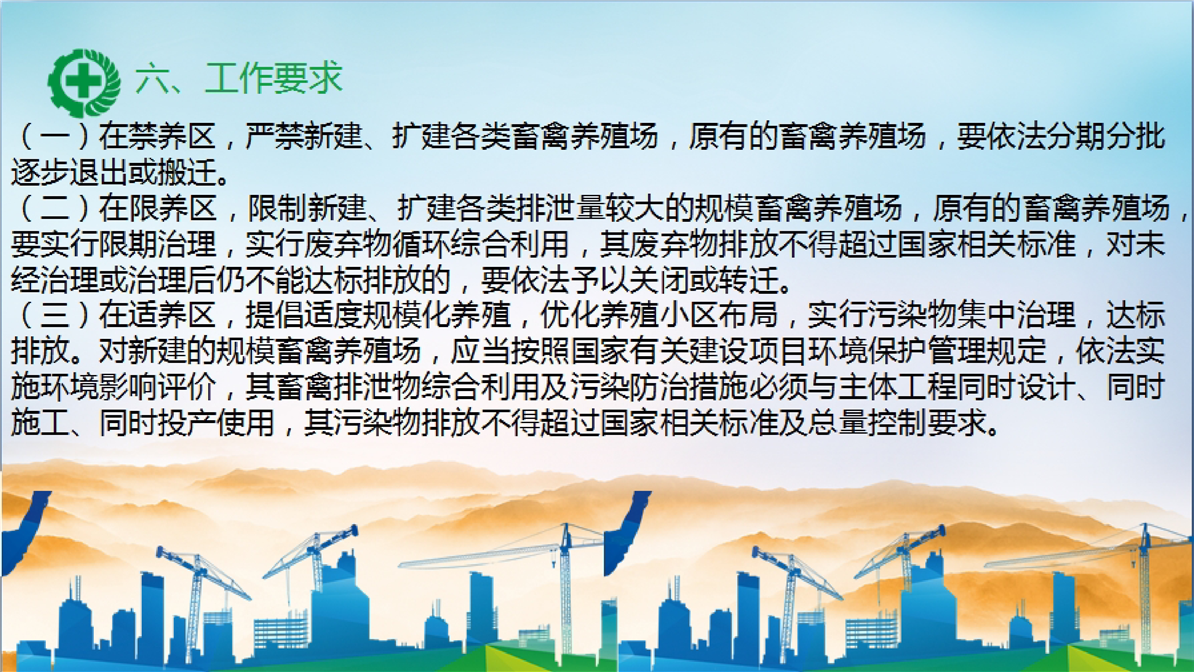 六、工作要求

（一）在禁养区，严禁新建、扩建各类畜禽养殖场，原有的畜禽养殖场，要依法分期分批逐步退出或搬迁。

（二）在限养区，限制新建、扩建各类排泄量较大的规模畜禽养殖场，原有的畜禽养殖场，要实行限期治理，实行废弃物循环综合利用，其废弃物排放不得超过国家相关标准，对未经治理或治理后仍不能达标排放的，要依法予以关闭或转迁。

（三）在适养区，提倡适度规模化养殖，优化养殖小区布局，实行污染物集中治理，达标排放。对新建的规模畜禽养殖场，应当按照国家有关建设项目环境保护管理规定，依法实施环境影响评价，其畜禽排泄物综合利用及污染防治措施必须与主体工程同时设计、同时施工、同时投产使用，其污染物排放不得超过国家相关标准及总量控制要求。